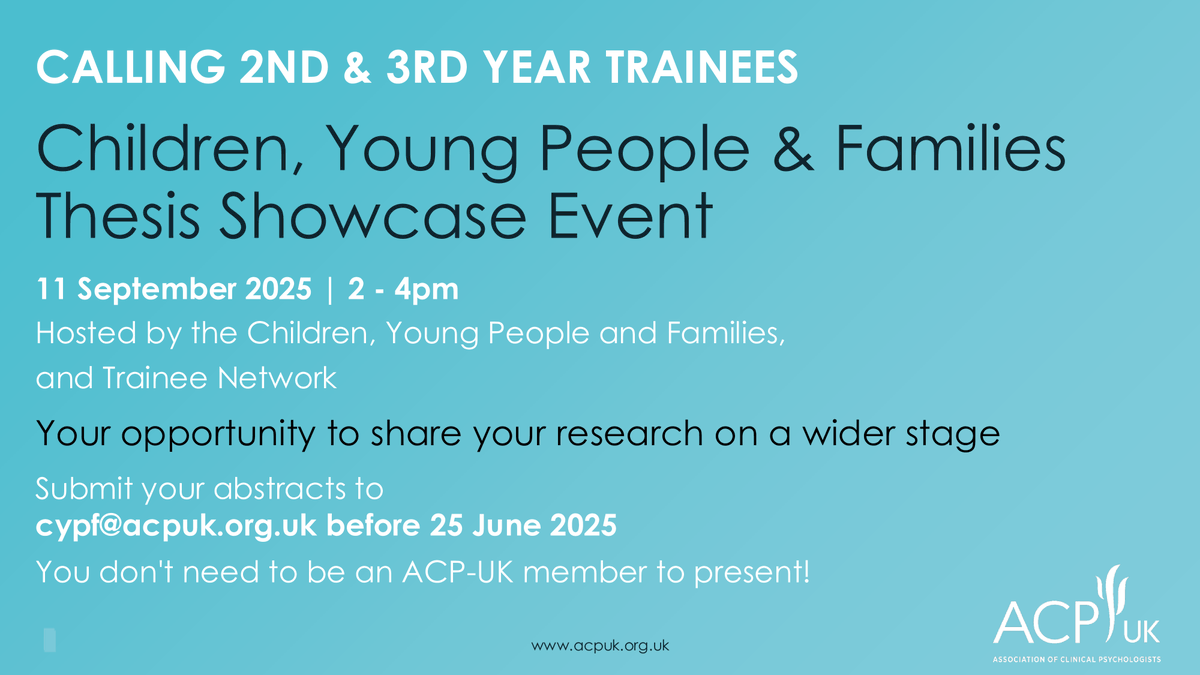 CALLING 2ND & 3RD YEAR TRAINEES

Children, Young People & Families Thesis Showcase Event

11 September 2025 | 2 - 4pm

Hosted by the Children, Young People and Families, and Trainee Network

Your opportunity to share your research on a wider stage

Submit your abstracts to
cypf@acpuk.org.uk before 25 June 2025

You don't need to be an ACP-UK member to present!

www.acpuk.org.uk

ACP UK
ASSOCIATION OF CLINICAL PSYCHOLOGISTS